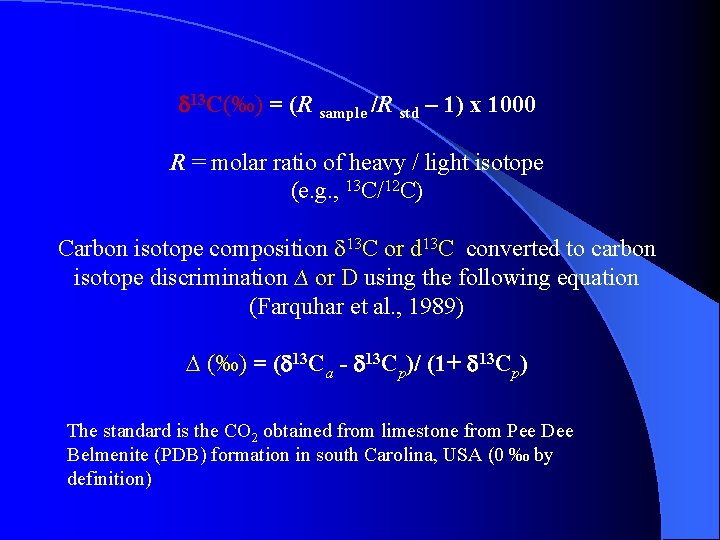 $\delta^{13}C(‰) = (R_{sample}/R_{std} - 1) \times 1000$

$R$ = molar ratio of heavy / light isotope (e.g., $^{13}C/^{12}C$)

Carbon isotope composition $\delta^{13}C$ or $d^{13}C$ converted to carbon isotope discrimination $\Delta$ or D using the following equation (Farquhar et al., 1989)

$\Delta (‰) = (\delta^{13}C_a - \delta^{13}C_p)/ (1+ \delta^{13}C_p)$

The standard is the $CO_2$ obtained from limestone from Pee Dee Belmenite (PDB) formation in south Carolina, USA (0 ‰ by definition)